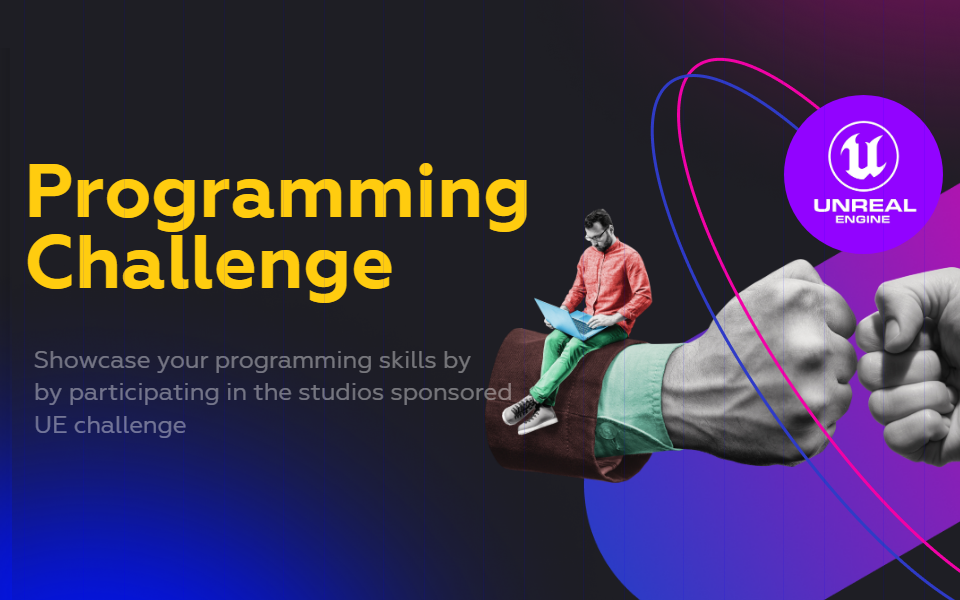 Programming Challenge

Showcase your programming skills by by participating in the studios sponsored UE challenge

UNREAL ENGINE